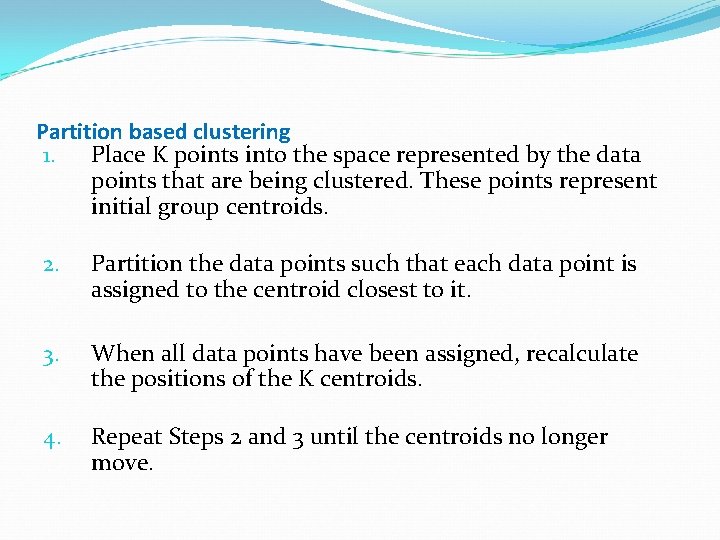 Partition based clustering

1. Place K points into the space represented by the data points that are being clustered. These points represent initial group centroids.

2. Partition the data points such that each data point is assigned to the centroid closest to it.

3. When all data points have been assigned, recalculate the positions of the K centroids.

4. Repeat Steps 2 and 3 until the centroids no longer move.